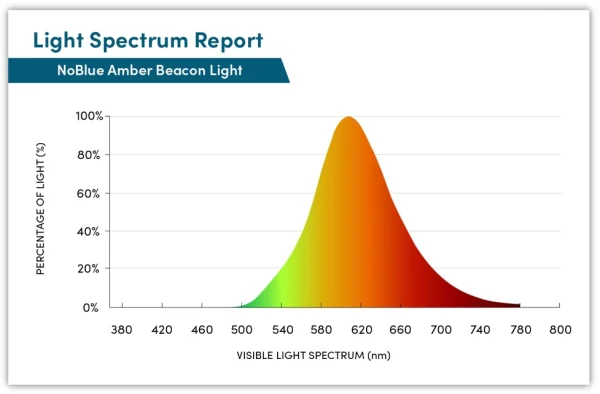 Light Spectrum Report

NoBlue Amber Beacon Light

PERCENTAGE OF LIGHT (%)

100%
80%
60%
40%
20%
0%

380 420 460 500 540 580 620 660 700 740 780 800

VISIBLE LIGHT SPECTRUM (nm)